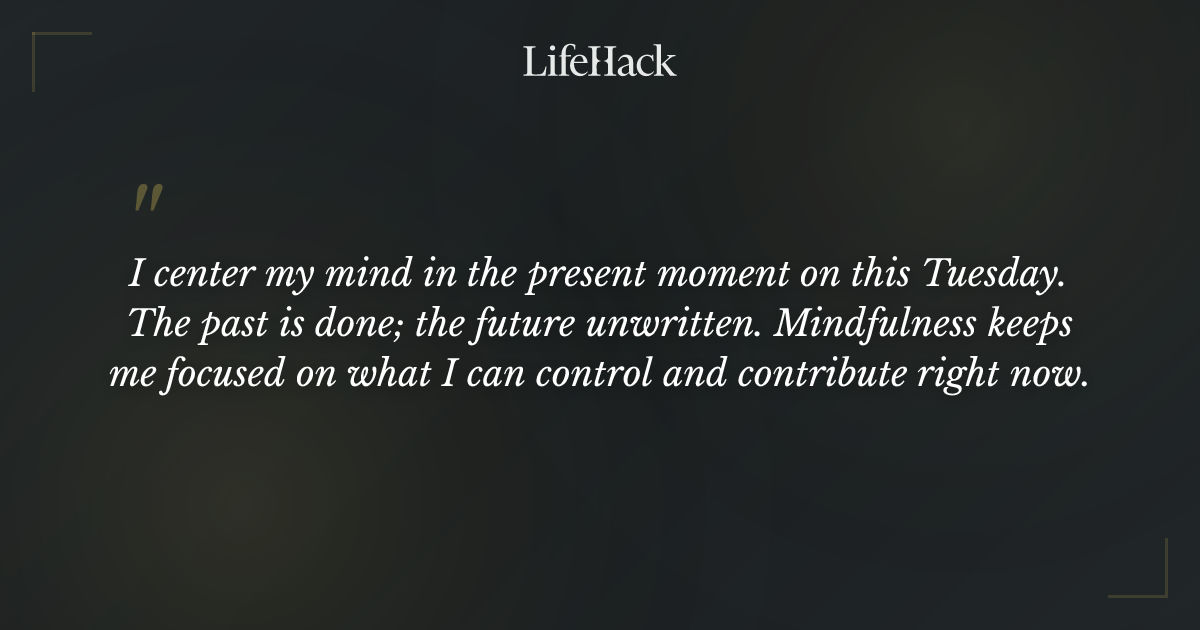 LifeHack

"

I center my mind in the present moment on this Tuesday. The past is done; the future unwritten. Mindfulness keeps me focused on what I can control and contribute right now.